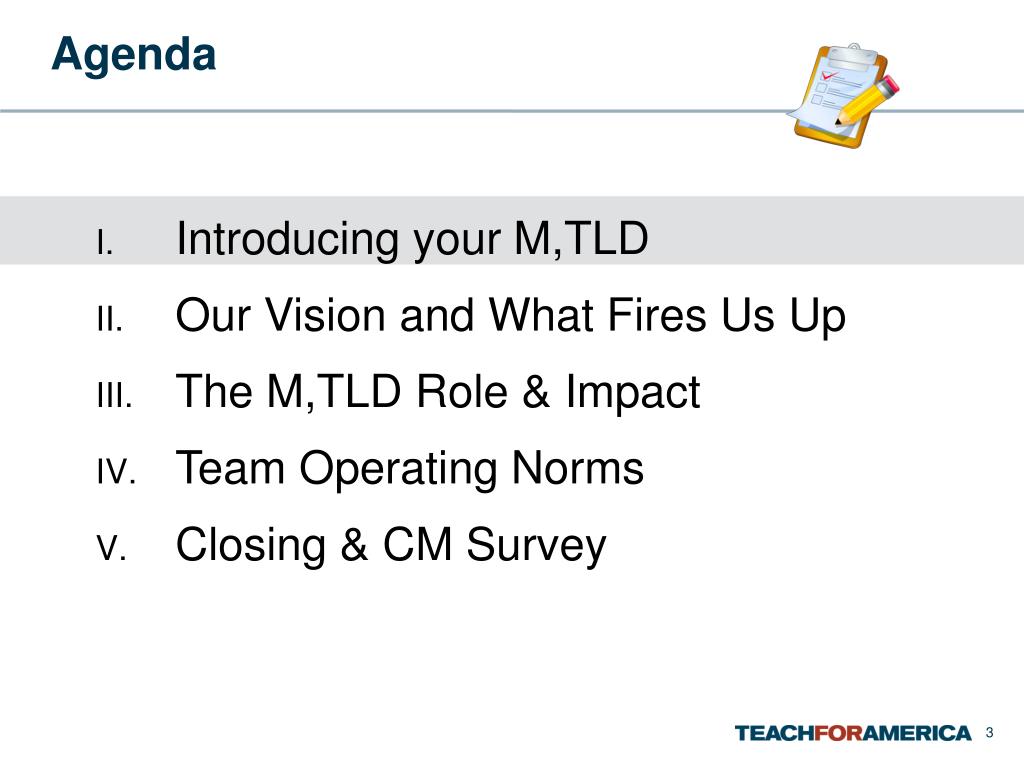 Agenda

I. Introducing your M,TLD

II. Our Vision and What Fires Us Up

III. The M,TLD Role & Impact

IV. Team Operating Norms

V. Closing & CM Survey

TEACHFORAMERICA 3